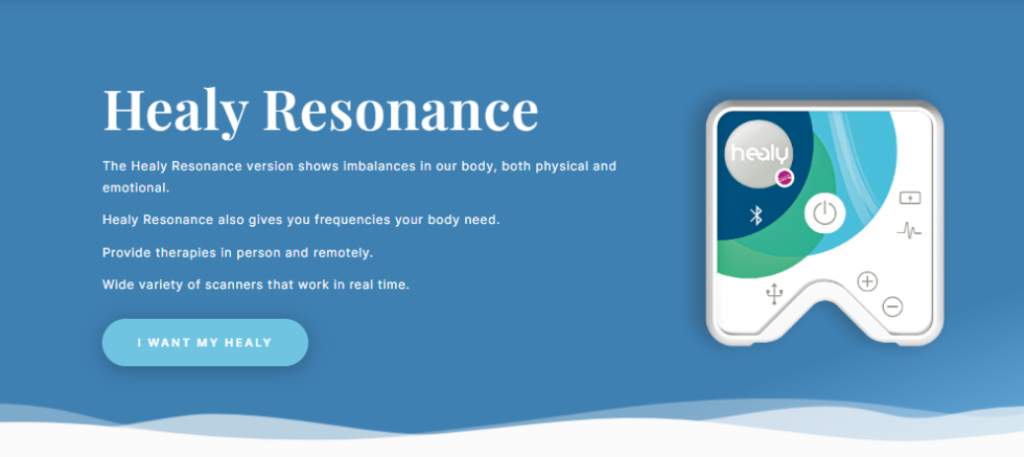 Healy Resonance

The Healy Resonance version shows imbalances in our body, both physical and emotional.

Healy Resonance also gives you frequencies your body need.

Provide therapies in person and remotely.

Wide variety of scanners that work in real time.

I WANT MY HEALY

healy